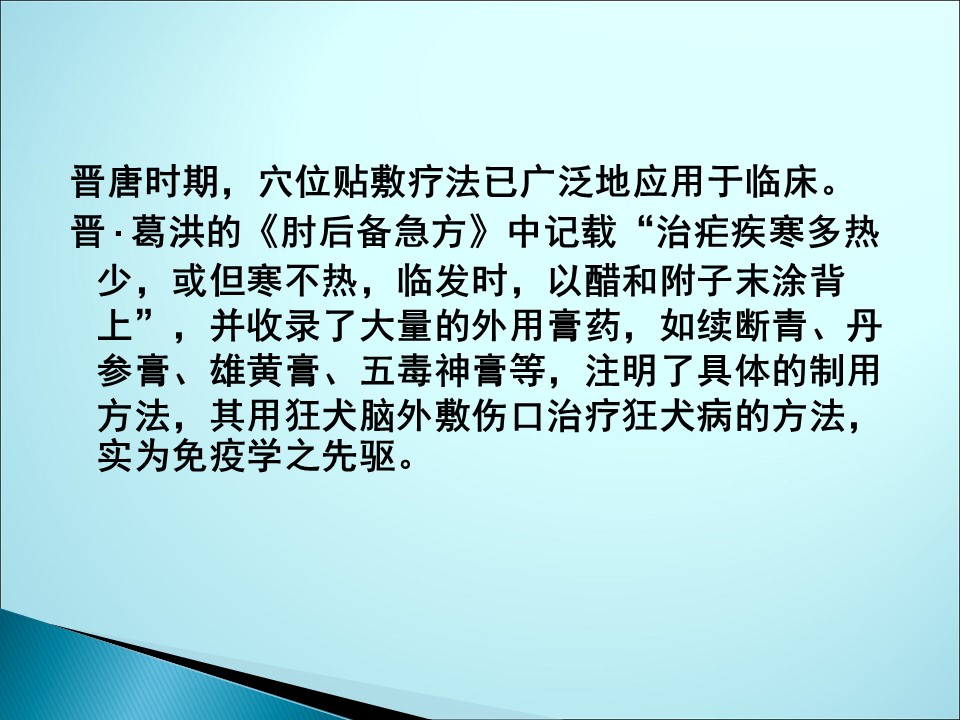 晋唐时期，穴位贴敷疗法已广泛地应用于临床。

晋·葛洪的《肘后备急方》中记载“治疟疾寒多热少，或但寒不热，临发时，以醋和附子末涂背上”，并收录了大量的外用膏药，如续断青、丹参膏、雄黄膏、五毒神膏等，注明了具体的制用方法，其用狂犬脑外敷伤口治疗狂犬病的方法，实为免疫学之先驱。